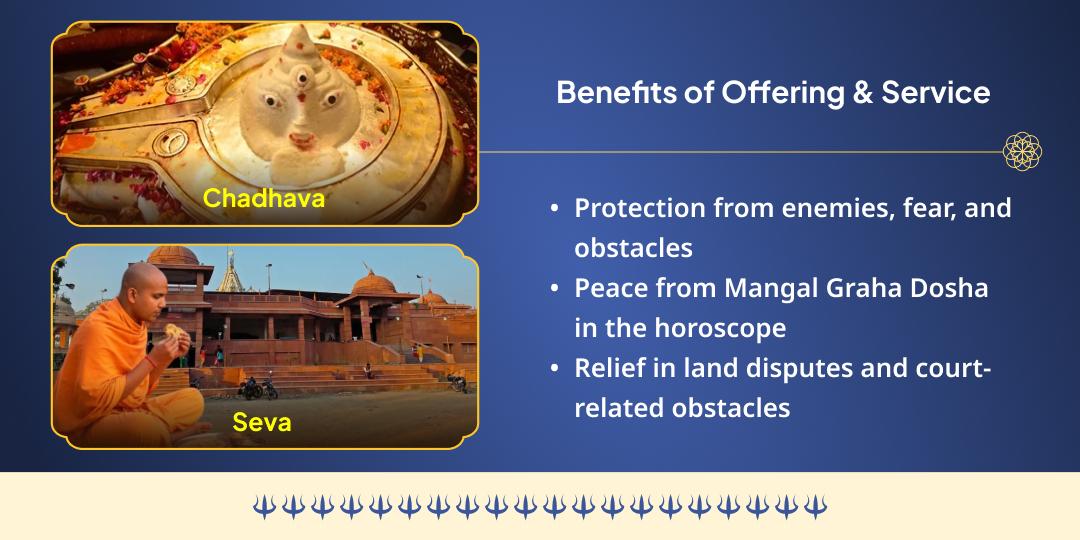 Chadhava

Seva

Benefits of Offering & Service

• Protection from enemies, fear, and obstacles
• Peace from Mangal Graha Dosha in the horoscope
• Relief in land disputes and court-related obstacles